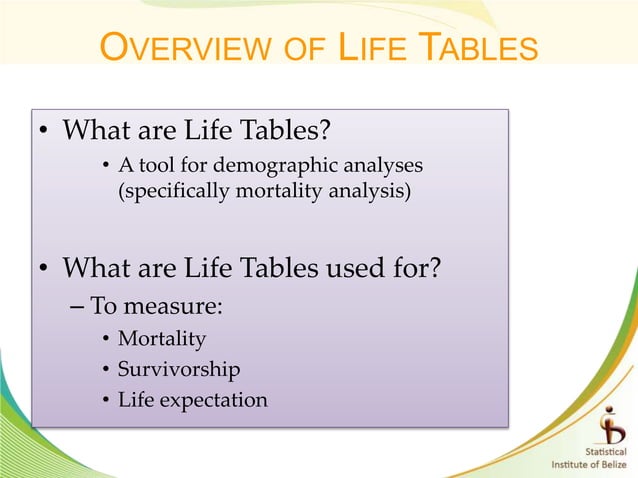 OVERVIEW OF LIFE TABLES

• What are Life Tables?
  • A tool for demographic analyses (specifically mortality analysis)

• What are Life Tables used for?
  – To measure:
    • Mortality
    • Survivorship
    • Life expectation

Statistical Institute of Belize